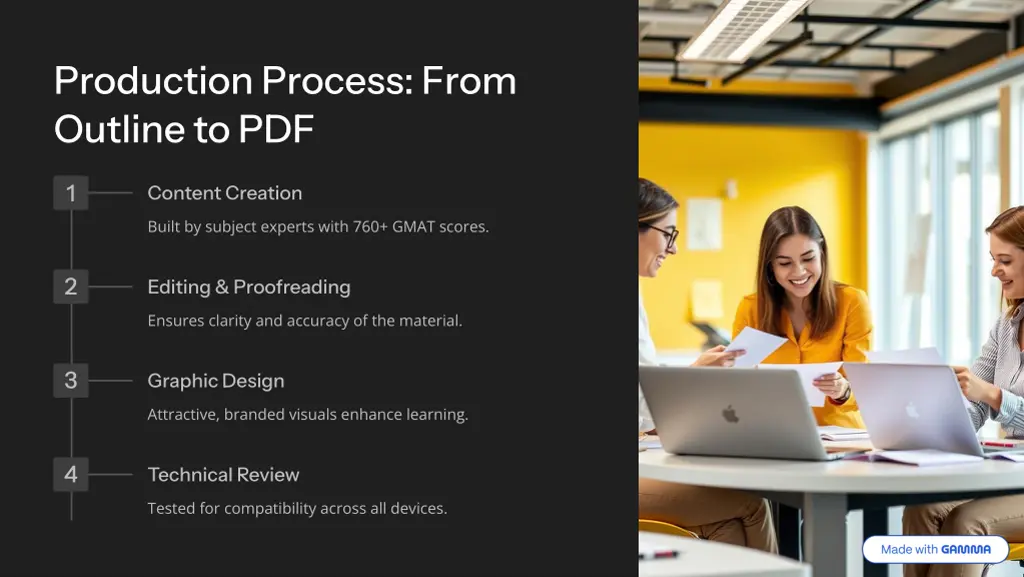 Production Process: From Outline to PDF

1

Content Creation

Built by subject experts with 760+ GMAT scores.

2

Editing & Proofreading

Ensures clarity and accuracy of the material.

3

Graphic Design

Attractive, branded visuals enhance learning.

4

Technical Review

Tested for compatibility across all devices.

Made with GAMMA